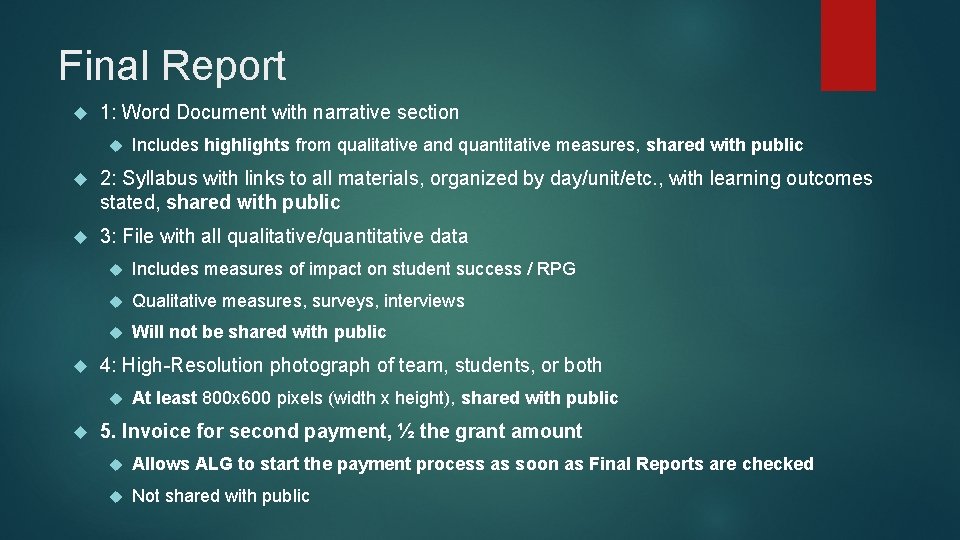 Final Report

1: Word Document with narrative section

Includes highlights from qualitative and quantitative measures, shared with public

2: Syllabus with links to all materials, organized by day/unit/etc., with learning outcomes stated, shared with public

3: File with all qualitative/quantitative data

Includes measures of impact on student success / RPG

Qualitative measures, surveys, interviews

Will not be shared with public

4: High-Resolution photograph of team, students, or both

At least 800x600 pixels (width x height), shared with public

5. Invoice for second payment, ½ the grant amount

Allows ALG to start the payment process as soon as Final Reports are checked

Not shared with public